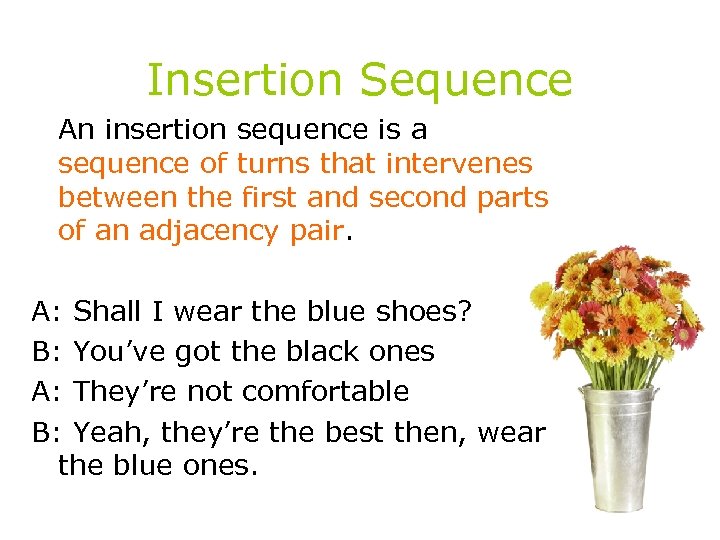 Insertion Sequence

An insertion sequence is a sequence of turns that intervenes between the first and second parts of an adjacency pair.

A: Shall I wear the blue shoes?
B: You've got the black ones
A: They're not comfortable
B: Yeah, they're the best then, wear the blue ones.